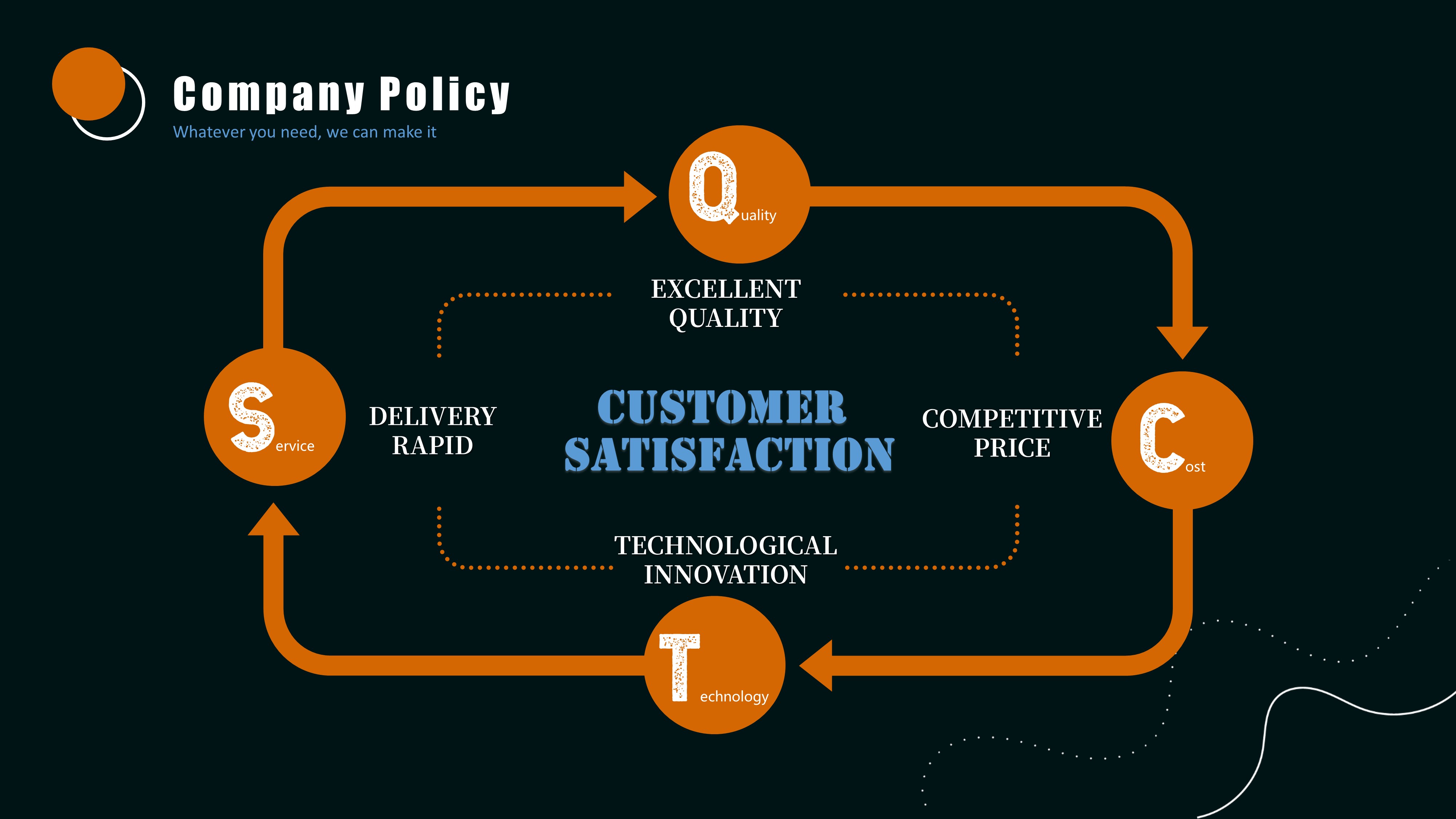 Company Policy
Whatever you need, we can make it

Quality

EXCELLENT QUALITY

Service

DELIVERY RAPID

CUSTOMER SATISFACTION

COMPETITIVE PRICE

Cost

TECHNOLOGICAL INNOVATION

Technology